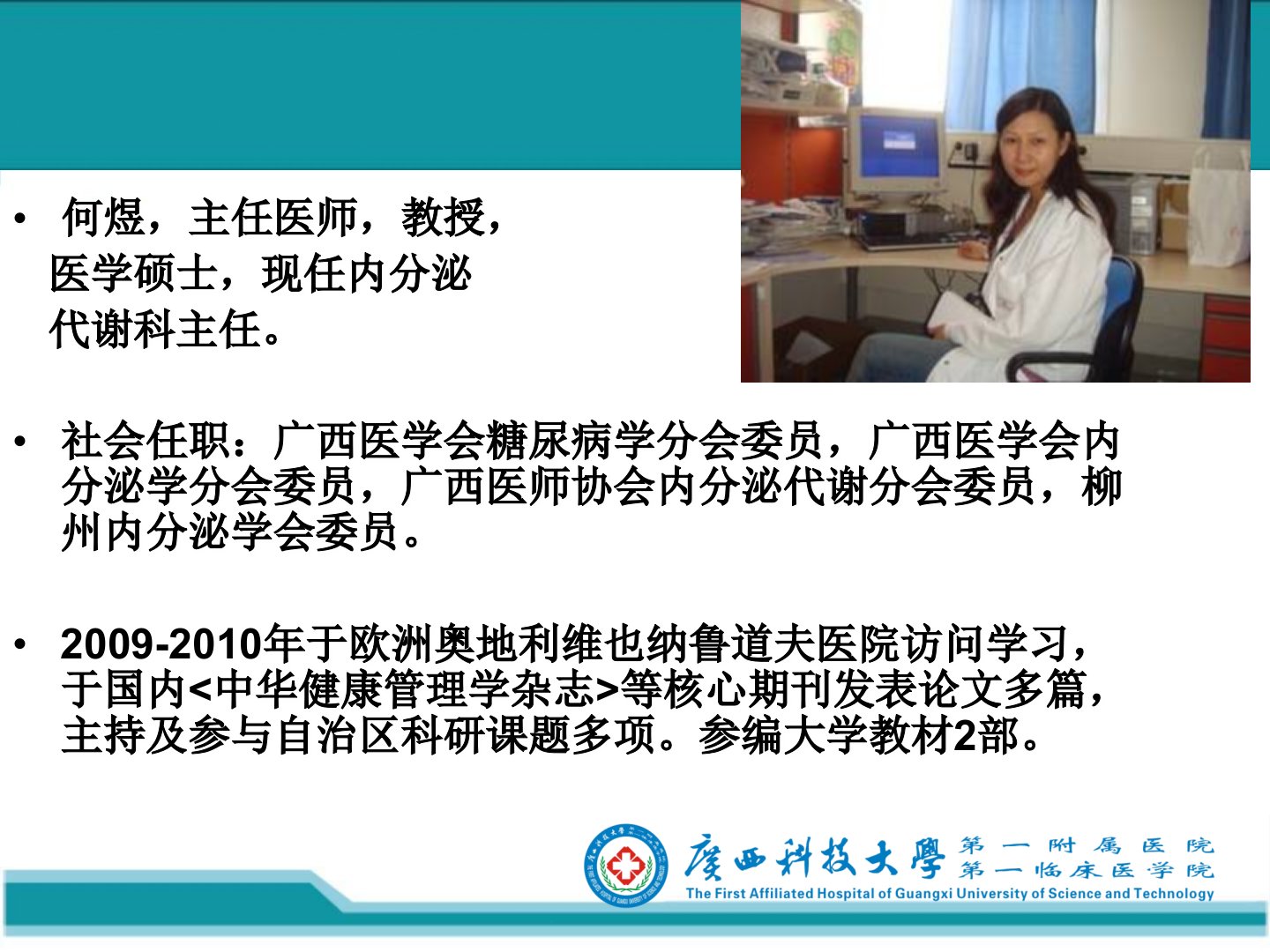 • 何煜，主任医师，教授，医学硕士，现任内分泌代谢科主任。

• 社会任职：广西医学会糖尿病学分会委员，广西医学会内分泌学分会委员，广西医师协会内分泌代谢分会委员，柳州内分泌学会委员。

• 2009-2010年于欧洲奥地利维也纳鲁道夫医院访问学习，于国内<中华健康管理学杂志>等核心期刊发表论文多篇，主持及参与自治区科研课题多项。参编大学教材2部。

廣西科技大學 第一附属医院 第一临床医学院
The First Affiliated Hospital of Guangxi University of Science and Technology